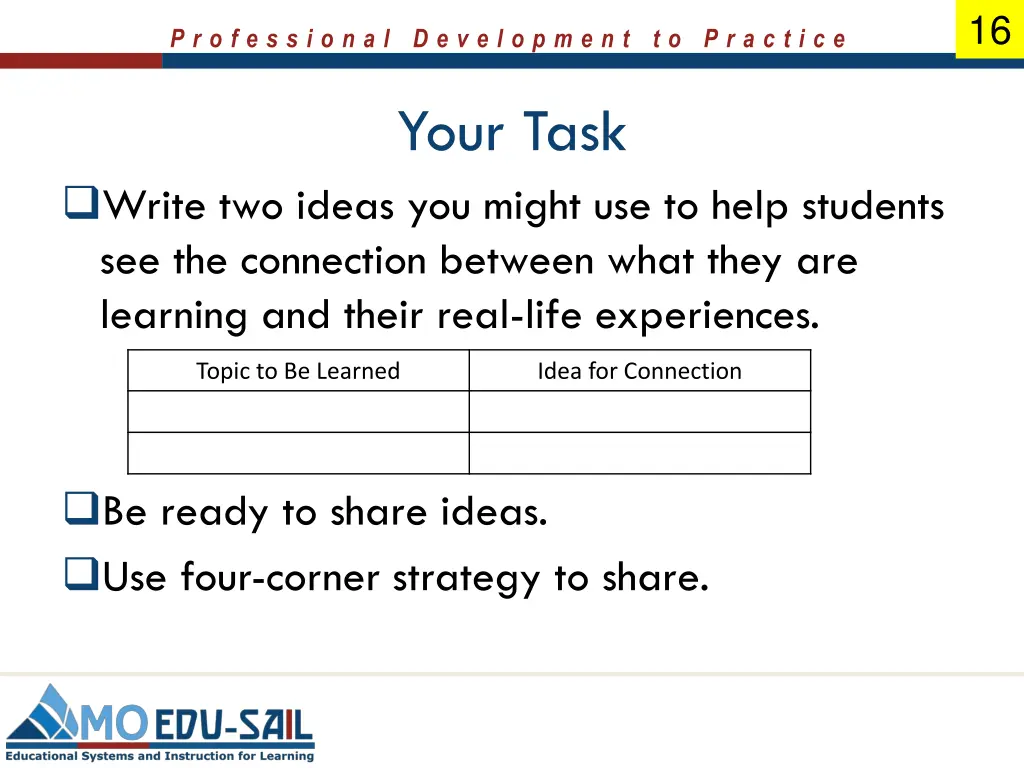 Professional Development to Practice

16

Your Task

❑Write two ideas you might use to help students see the connection between what they are learning and their real-life experiences.

| Topic to Be Learned | Idea for Connection |
|---|---|
| | |
| | |

❑Be ready to share ideas.

❑Use four-corner strategy to share.

MO EDU-SAIL
Educational Systems and Instruction for Learning